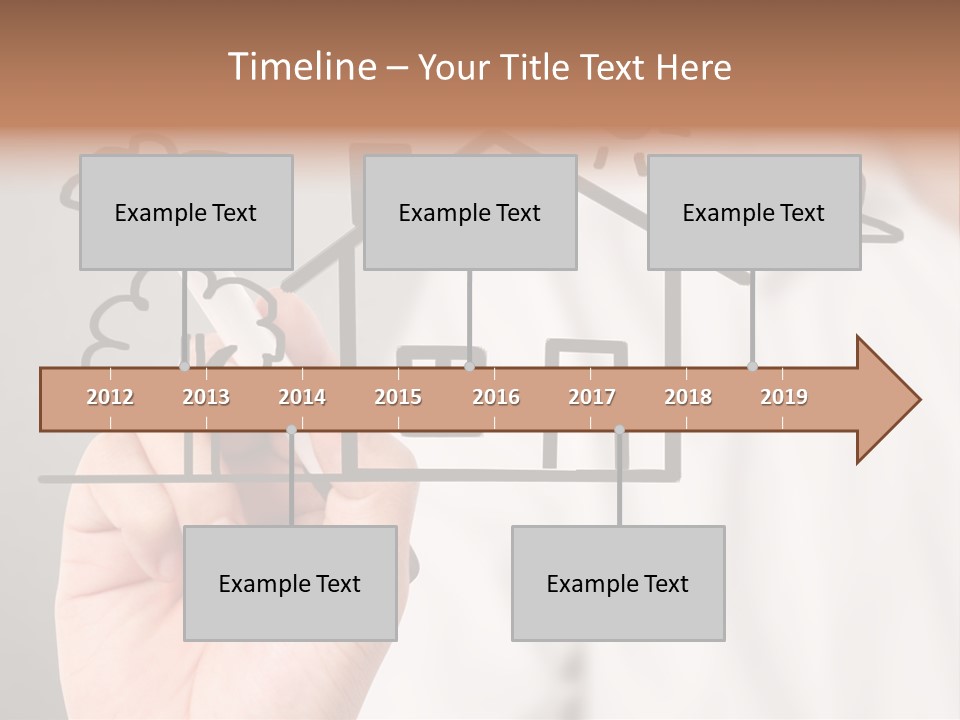 Timeline – Your Title Text Here

Example Text

Example Text

Example Text

2012 2013 2014 2015 2016 2017 2018 2019

Example Text

Example Text